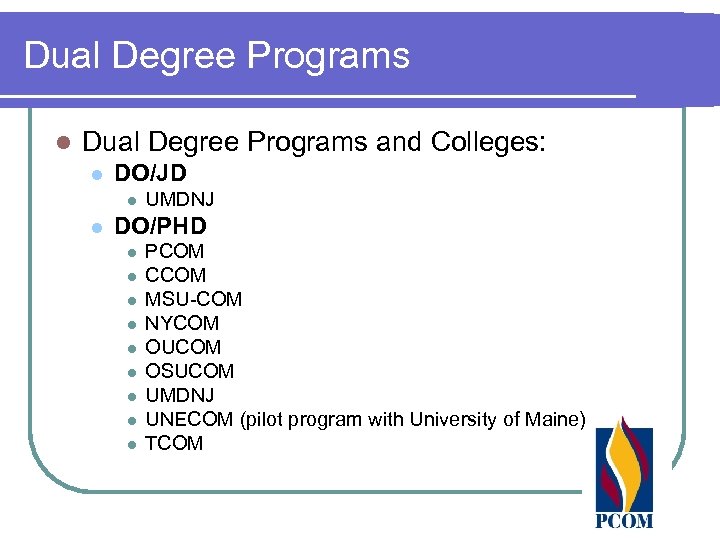 Dual Degree Programs

- Dual Degree Programs and Colleges:
  - DO/JD
    - UMDNJ
  - DO/PHD
    - PCOM
    - CCOM
    - MSU-COM
    - NYCOM
    - OUCOM
    - OSUCOM
    - UMDNJ
    - UNECOM (pilot program with University of Maine)
    - TCOM

PCOM